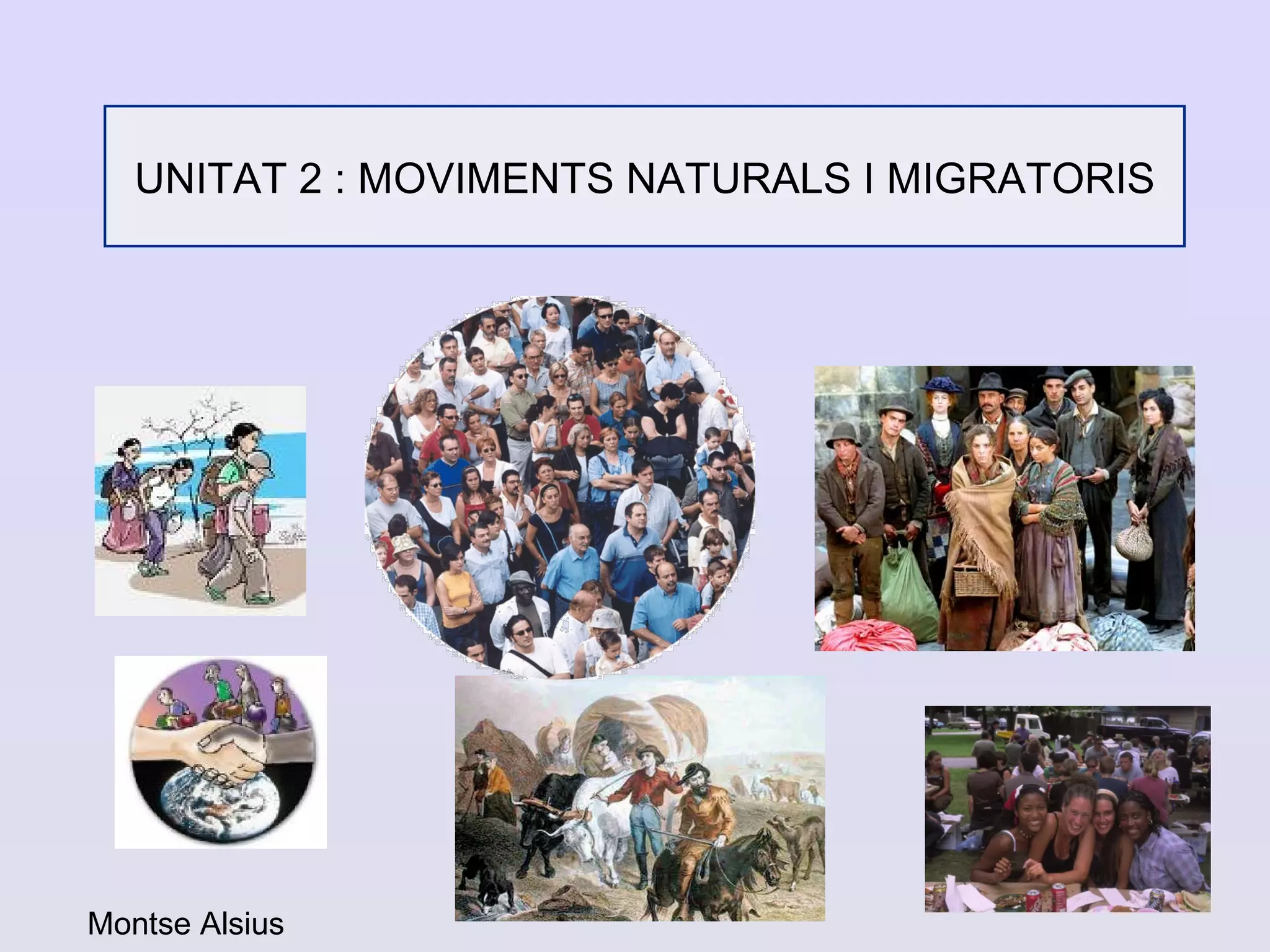 UNITAT 2 : MOVIMENTS NATURALS I MIGRATORIS

Montse Alsius